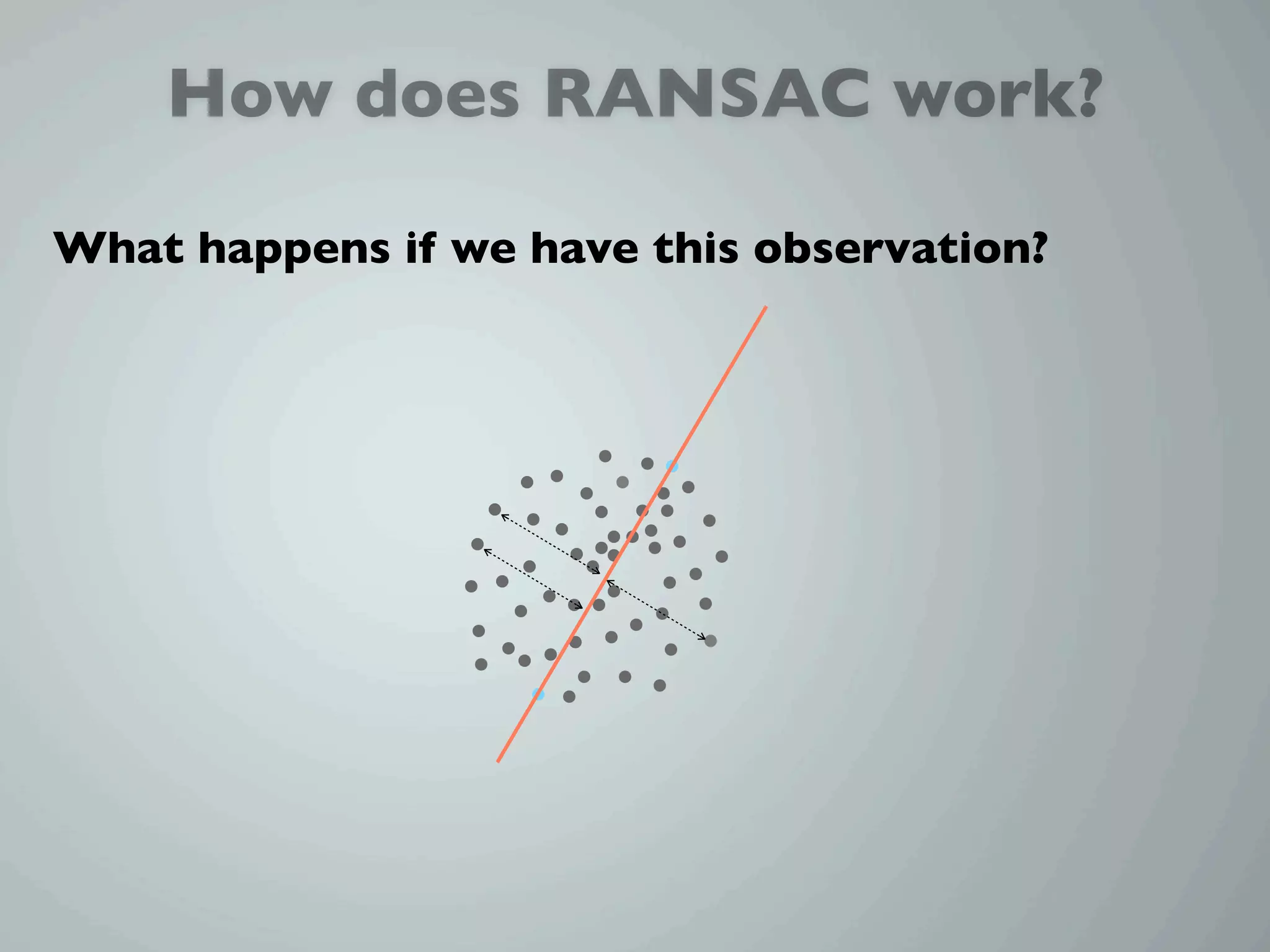 How does RANSAC work?

What happens if we have this observation?